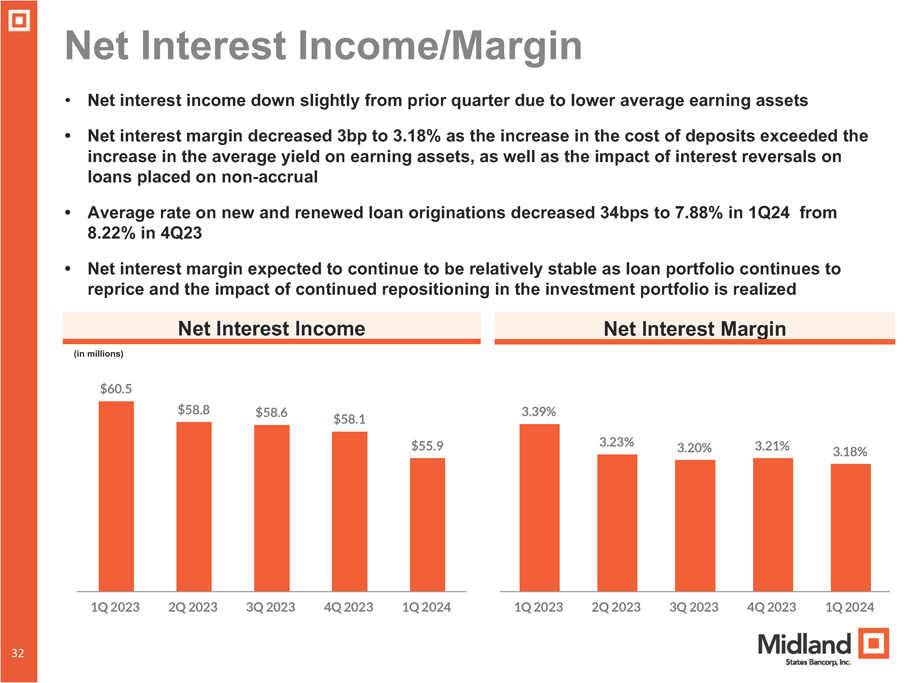 Net Interest Income/Margin

• Net interest income down slightly from prior quarter due to lower average earning assets

• Net interest margin decreased 3bp to 3.18% as the increase in the cost of deposits exceeded the increase in the average yield on earning assets, as well as the impact of interest reversals on loans placed on non-accrual

• Average rate on new and renewed loan originations decreased 34bps to 7.88% in 1Q24 from 8.22% in 4Q23

• Net interest margin expected to continue to be relatively stable as loan portfolio continues to reprice and the impact of continued repositioning in the investment portfolio is realized

Net Interest Income

(in millions)

$60.5
$58.8
$58.6
$58.1
$55.9

1Q 2023
2Q 2023
3Q 2023
4Q 2023
1Q 2024

Net Interest Margin

3.39%
3.23%
3.20%
3.21%
3.18%

1Q 2023
2Q 2023
3Q 2023
4Q 2023
1Q 2024

32

Midland
States Bancorp, Inc.